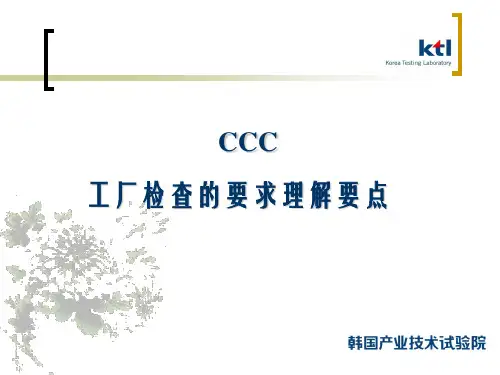 ktl
Korea Testing Laboratory

CCC
工厂检查的要求理解要点

韩国产业技术试验院